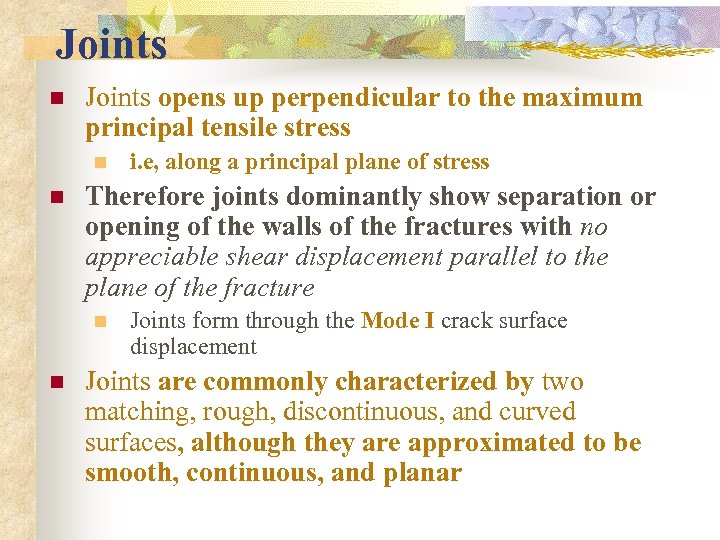 Joints

Joints opens up perpendicular to the maximum principal tensile stress

i.e, along a principal plane of stress

Therefore joints dominantly show separation or opening of the walls of the fractures with no appreciable shear displacement parallel to the plane of the fracture

Joints form through the Mode I crack surface displacement

Joints are commonly characterized by two matching, rough, discontinuous, and curved surfaces, although they are approximated to be smooth, continuous, and planar